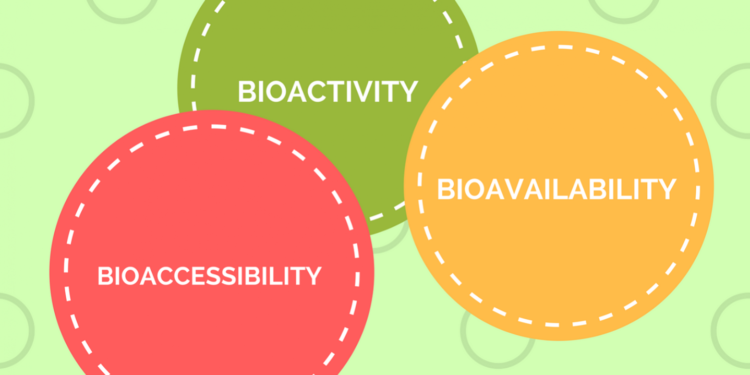 BIOACTIVITY

BIOAVAILABILITY

BIOACCESSIBILITY